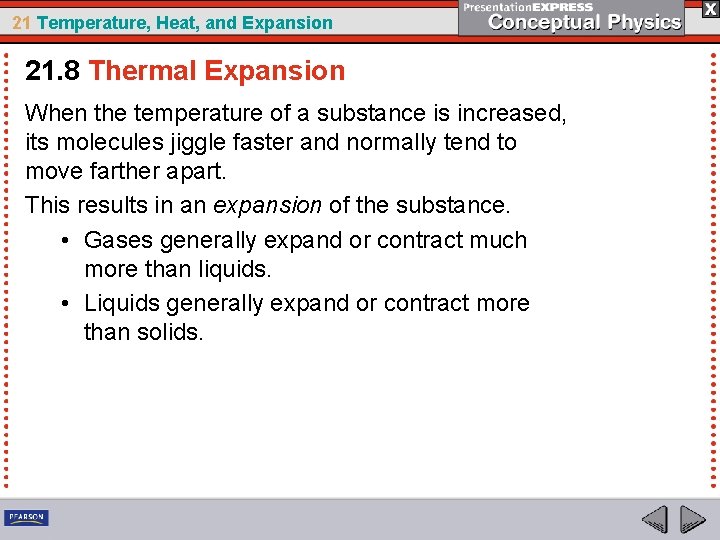 21 Temperature, Heat, and Expansion

PresentationEXPRESS
Conceptual Physics

X

21.8 Thermal Expansion

When the temperature of a substance is increased, its molecules jiggle faster and normally tend to move farther apart.

This results in an expansion of the substance.

• Gases generally expand or contract much more than liquids.

• Liquids generally expand or contract more than solids.

PEARSON